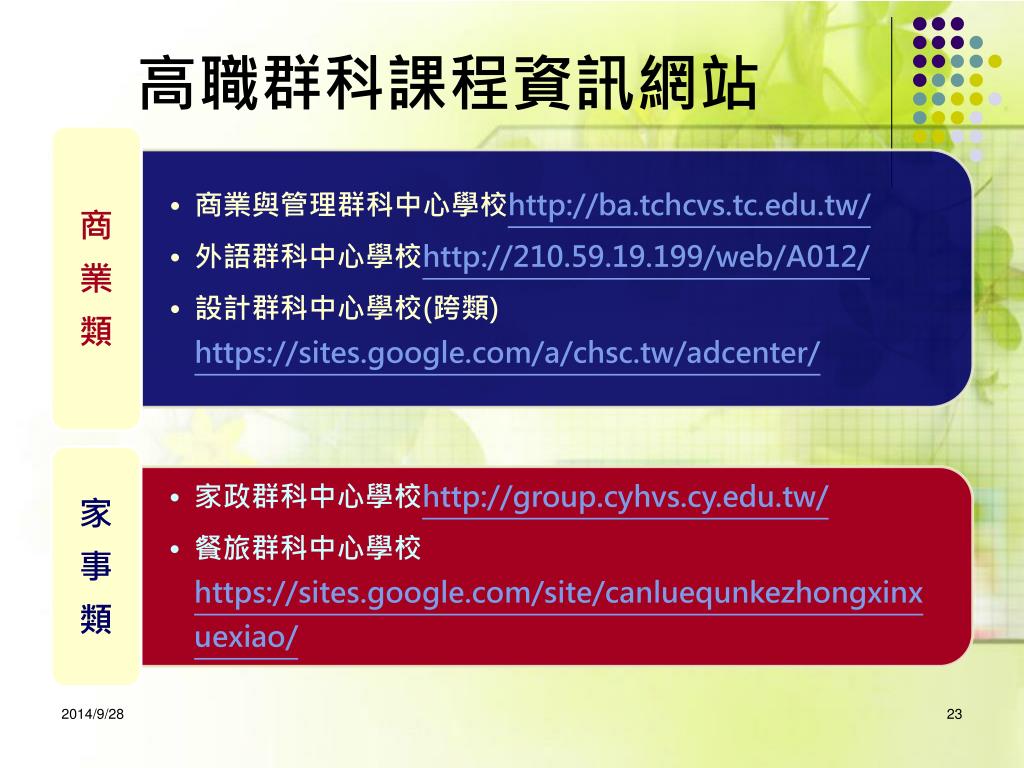 高職群科課程資訊網站

商業類

• 商業與管理群科中心學校http://ba.tchcvs.tc.edu.tw/
• 外語群科中心學校http://210.59.19.199/web/A012/
• 設計群科中心學校(跨類) https://sites.google.com/a/chsc.tw/adcenter/

家事類

• 家政群科中心學校http://group.cyhvs.cy.edu.tw/
• 餐旅群科中心學校 https://sites.google.com/site/canluequnkezhongxinxuexiao/

2014/9/28

23